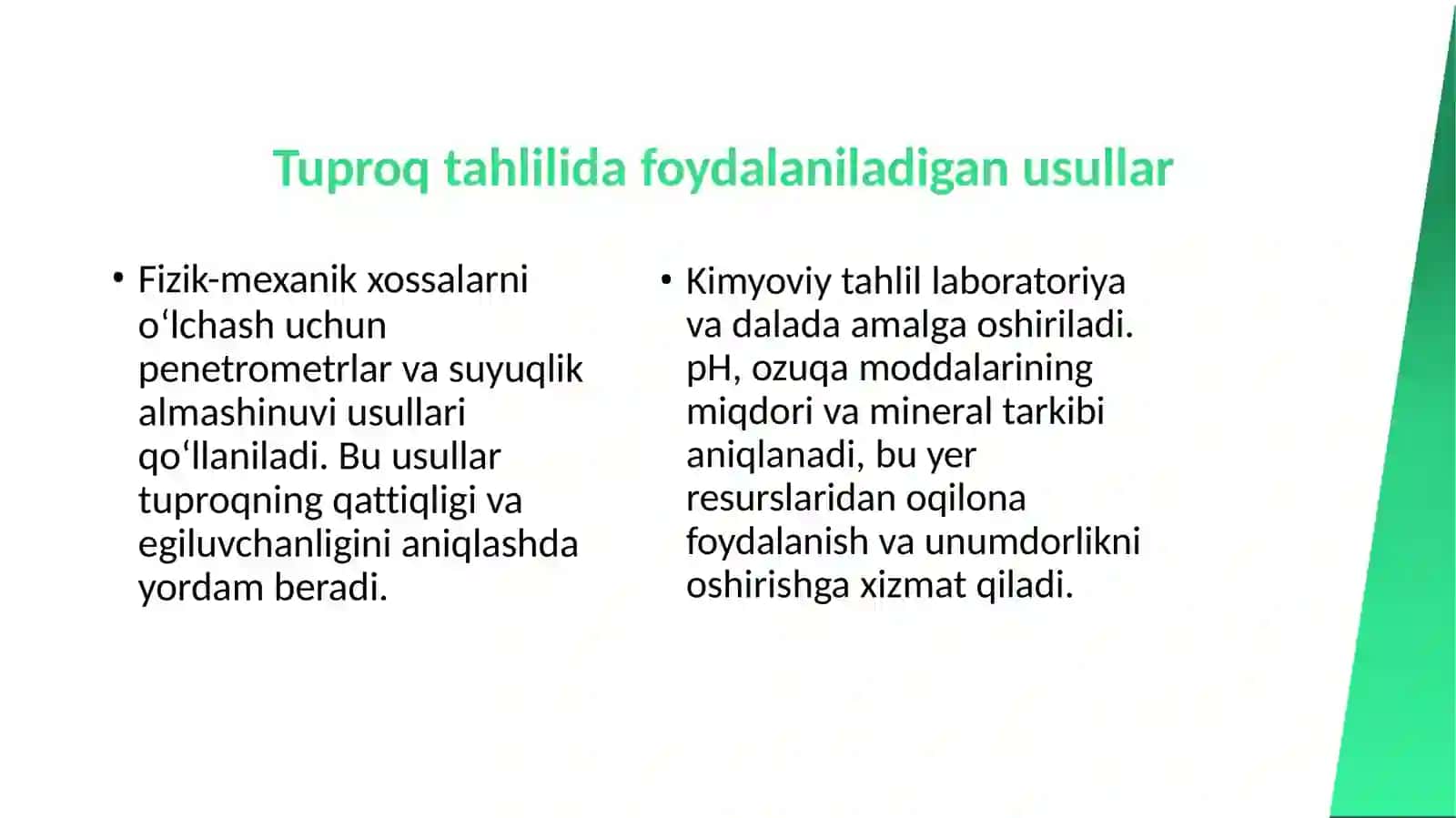 Tuproq tahlilida foydalaniladigan usullar

• Fizik-mexanik xossalarni o‘lchash uchun penetrometrlar va suyuqlik almashinuvi usullari qo‘llaniladi. Bu usullar tuproqning qattiqligi va egiluvchanligini aniqlashda yordam beradi.

• Kimyoviy tahlil laboratoriya va dalada amalga oshiriladi. pH, ozuqa moddalarining miqdori va mineral tarkibi aniqlanadi, bu yer resurslaridan oqilona foydalanish va unumdorlikni oshirishga xizmat qiladi.